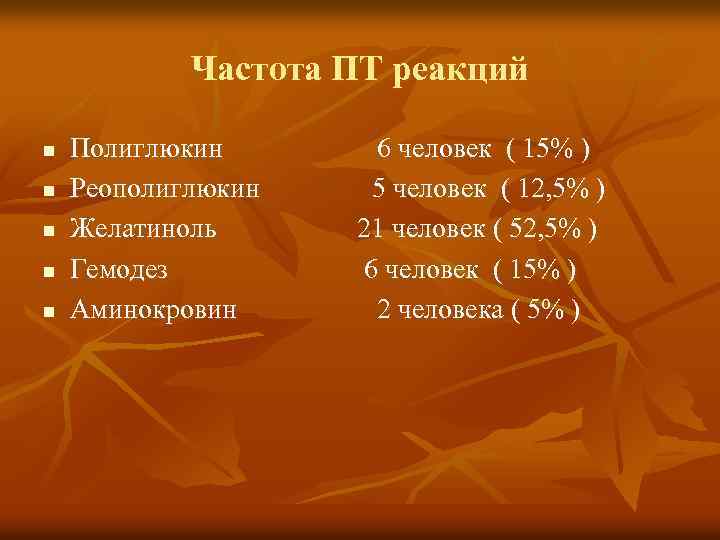 Частота ПТ реакций

- Полиглюкин 6 человек ( 15% )
- Реополиглюкин 5 человек ( 12,5% )
- Желатиноль 21 человек ( 52,5% )
- Гемодез 6 человек ( 15% )
- Аминокровин 2 человека ( 5% )